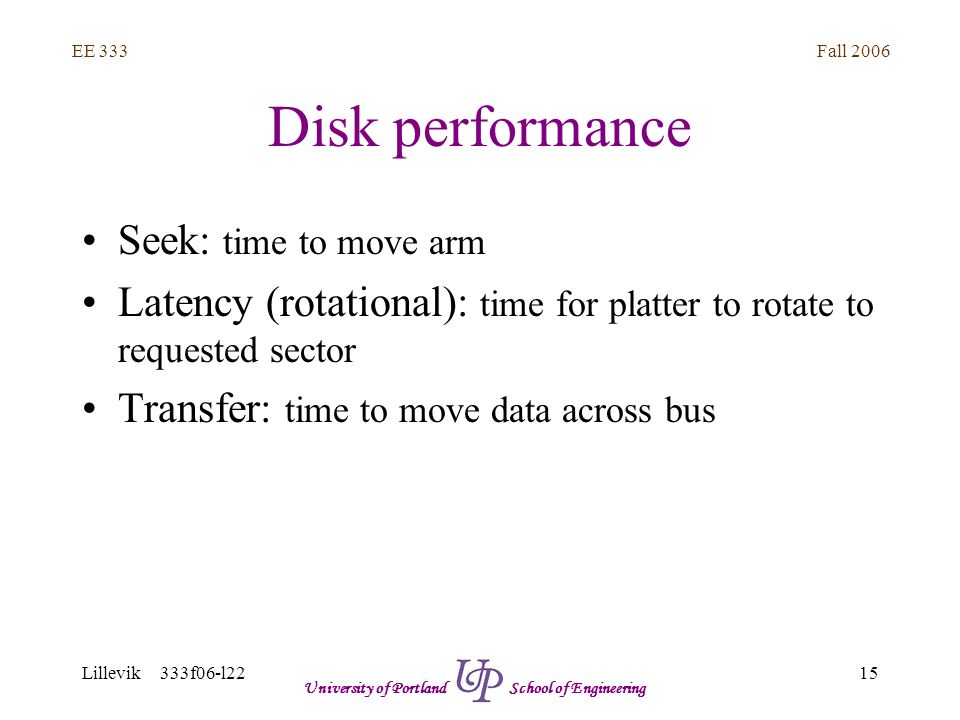 EE 333

Fall 2006

Disk performance

• Seek: time to move arm
• Latency (rotational): time for platter to rotate to requested sector
• Transfer: time to move data across bus

Lillevik 333f06-l22

University of Portland UP School of Engineering

15